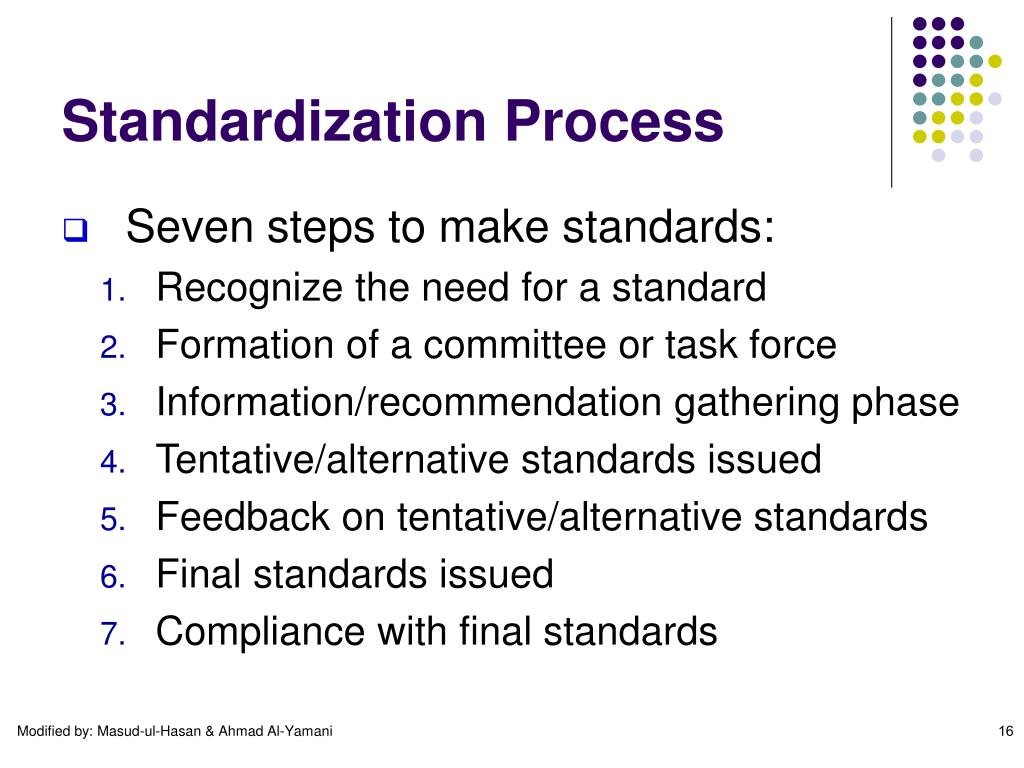 Standardization Process

Seven steps to make standards:

1. Recognize the need for a standard
2. Formation of a committee or task force
3. Information/recommendation gathering phase
4. Tentative/alternative standards issued
5. Feedback on tentative/alternative standards
6. Final standards issued
7. Compliance with final standards

Modified by: Masud-ul-Hasan & Ahmad Al-Yamani

16